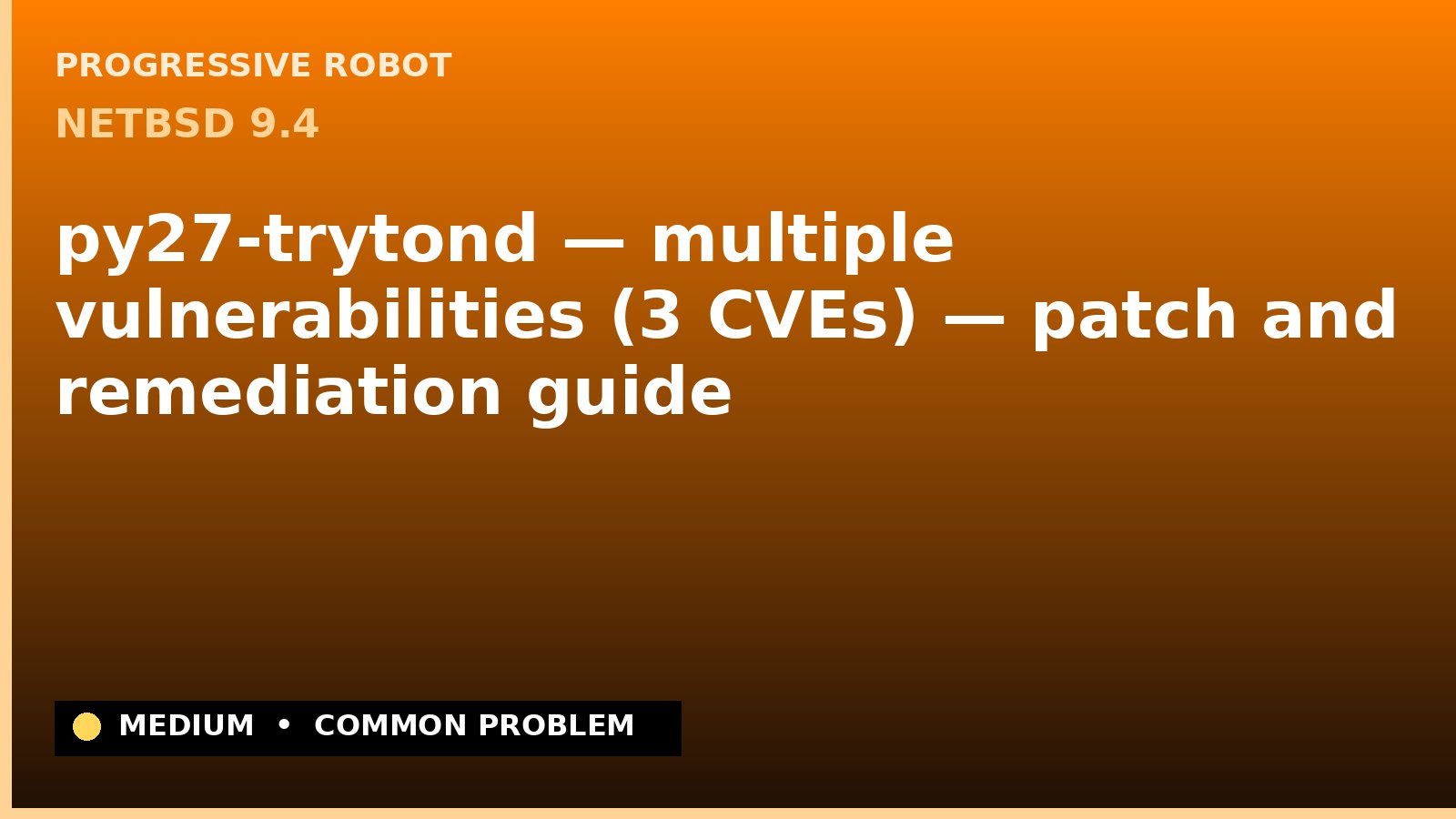 PROGRESSIVE ROBOT

NETBSD 9.4

py27-trytond — multiple vulnerabilities (3 CVEs) — patch and remediation guide

MEDIUM • COMMON PROBLEM